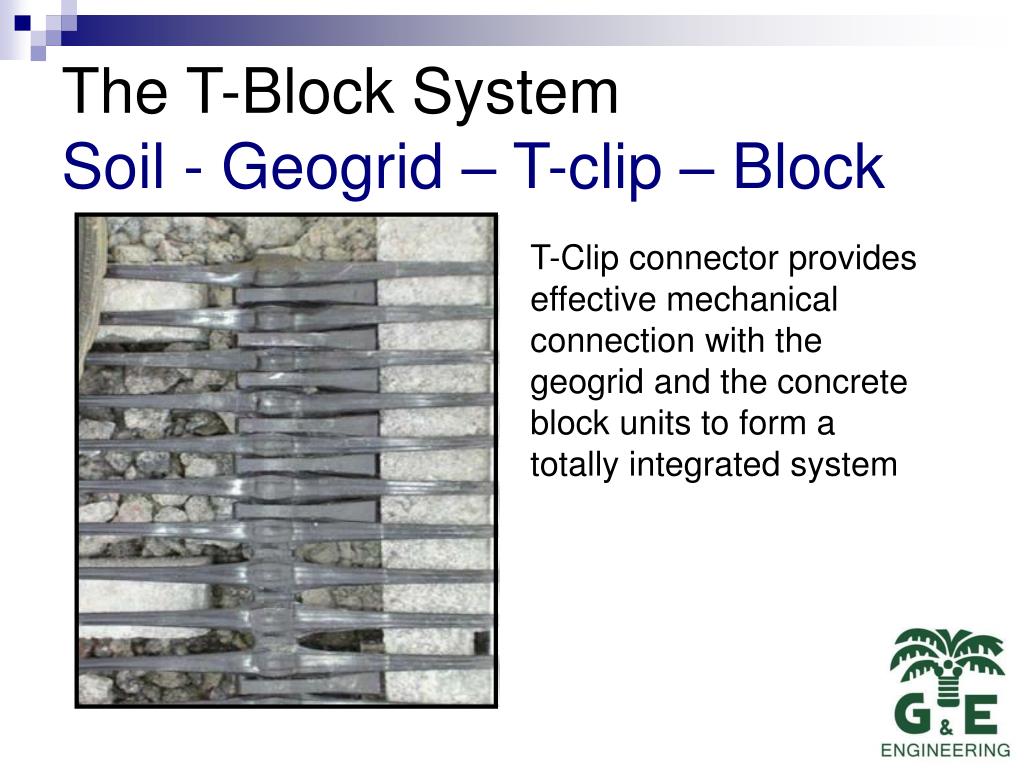 The T-Block System
Soil - Geogrid – T-clip – Block

T-Clip connector provides effective mechanical connection with the geogrid and the concrete block units to form a totally integrated system

G & E
ENGINEERING